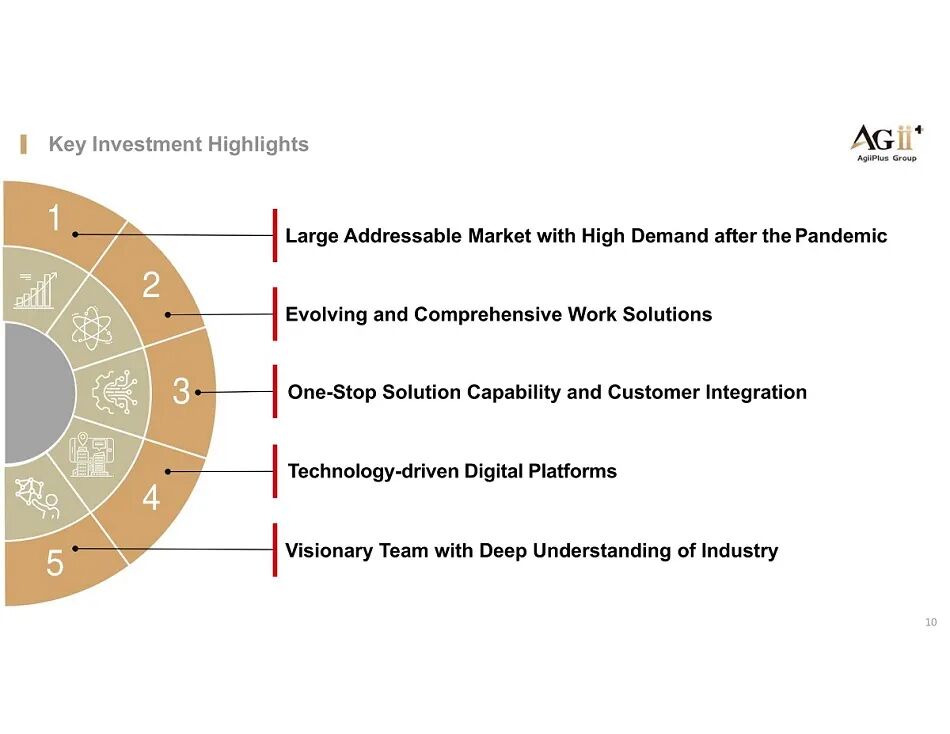 Key Investment Highlights

AGii+
AgiiPlus Group

1
Large Addressable Market with High Demand after the Pandemic

2
Evolving and Comprehensive Work Solutions

3
One-Stop Solution Capability and Customer Integration

4
Technology-driven Digital Platforms

5
Visionary Team with Deep Understanding of Industry

10